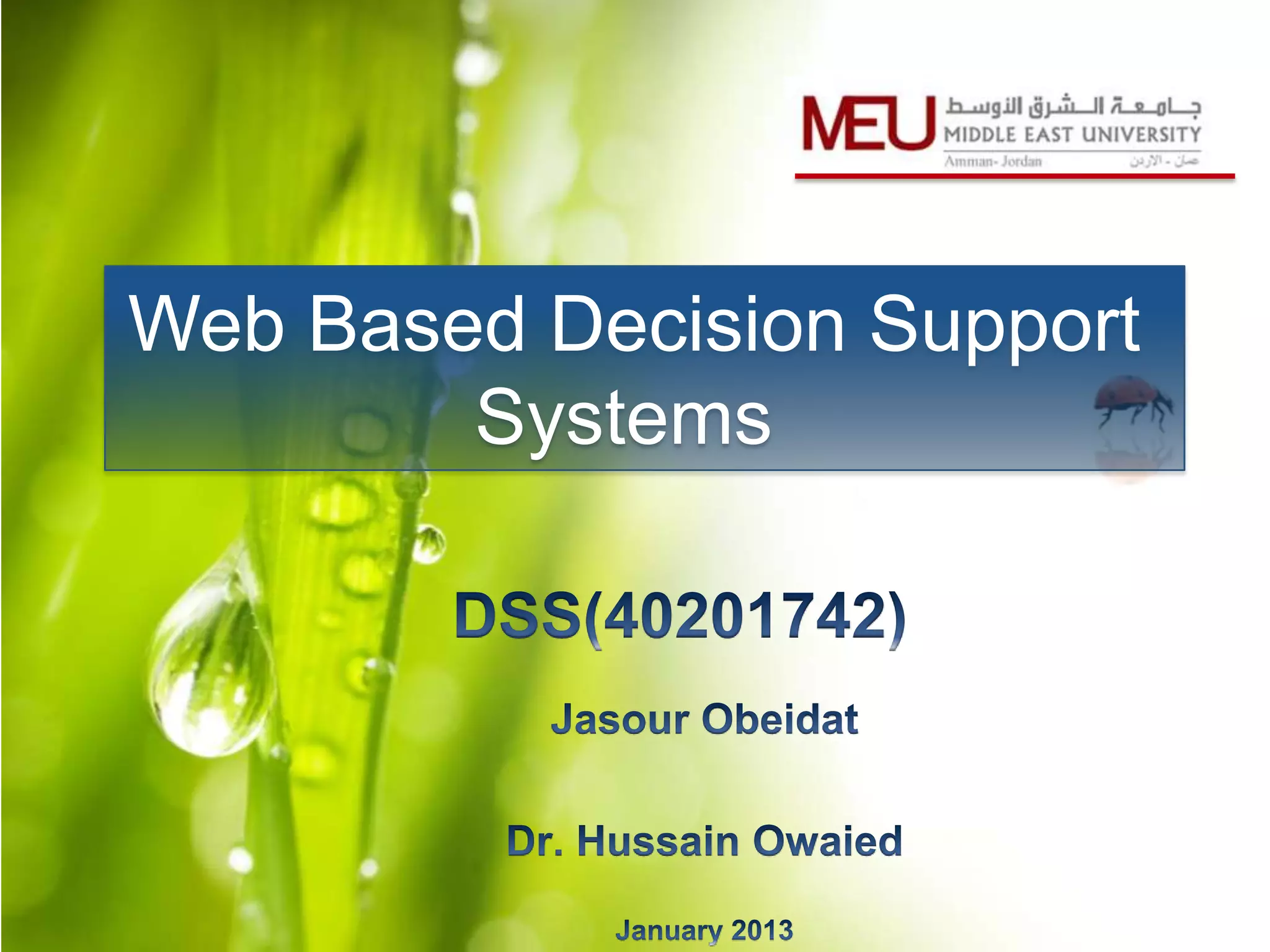 MEU جامعة الشرق الأوسط
MIDDLE EAST UNIVERSITY
Amman- Jordan عمان - الأردن

Web Based Decision Support Systems

DSS(40201742)

Jasour Obeidat

Dr. Hussain Owaied

January 2013